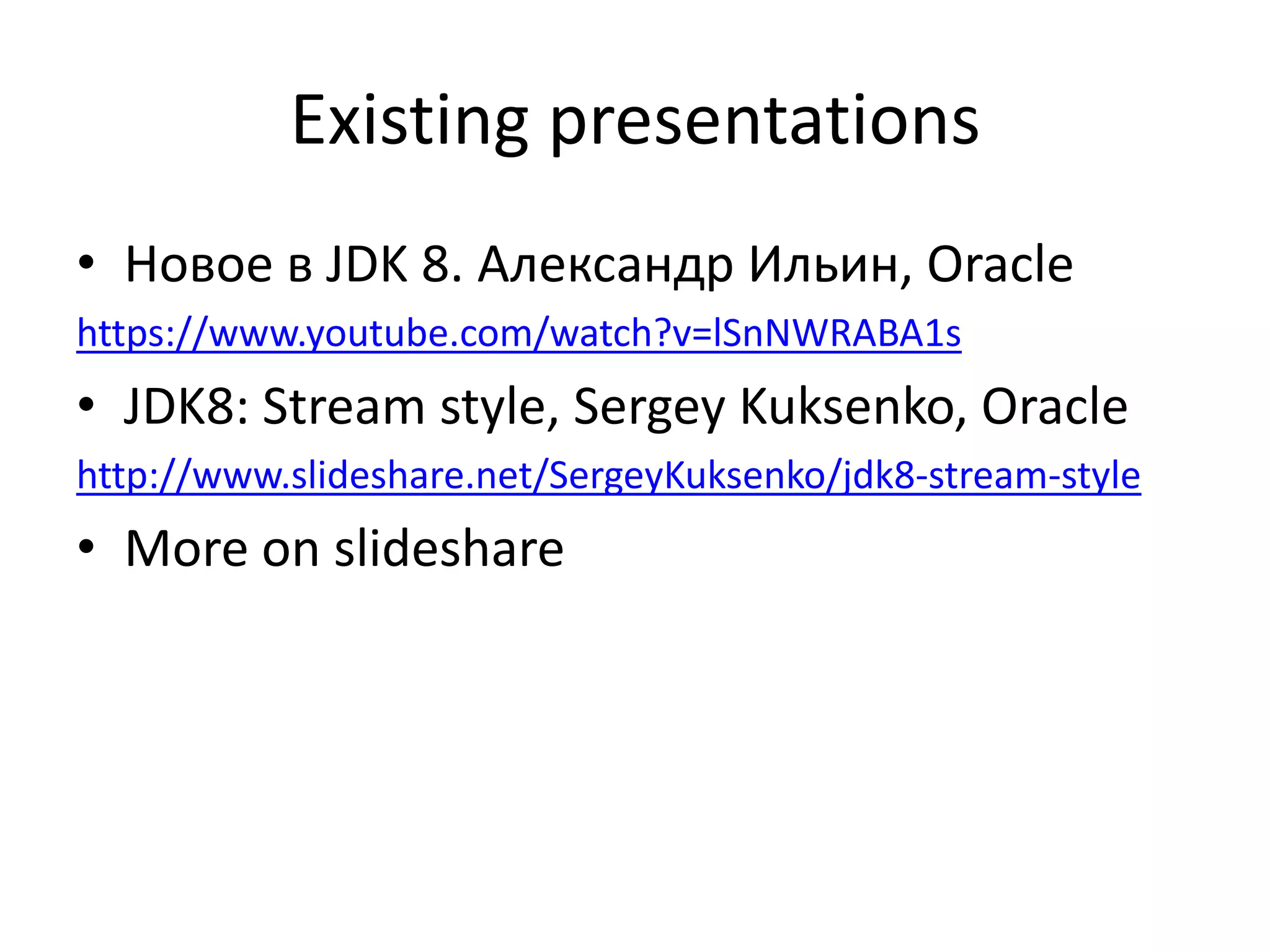 Existing presentations

• Новое в JDK 8. Александр Ильин, Oracle

https://www.youtube.com/watch?v=lSnNWRABA1s

• JDK8: Stream style, Sergey Kuksenko, Oracle

http://www.slideshare.net/SergeyKuksenko/jdk8-stream-style

• More on slideshare